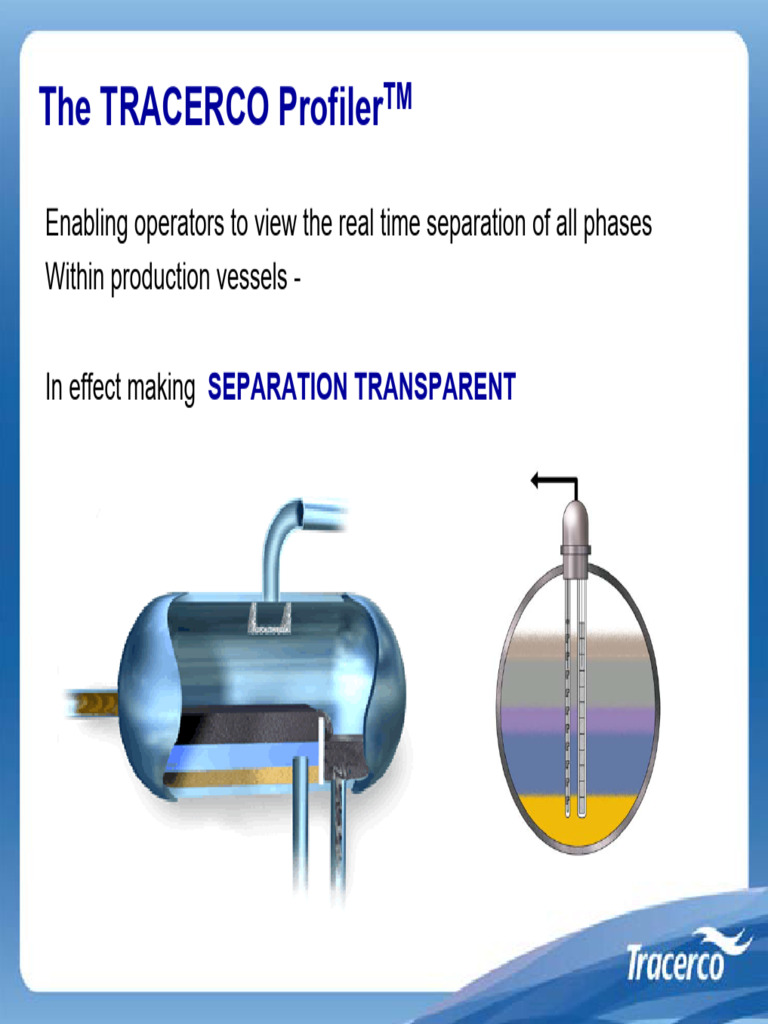 The TRACERCO Profiler$^{TM}$

Enabling operators to view the real time separation of all phases Within production vessels -

In effect making SEPARATION TRANSPARENT

Tracerco